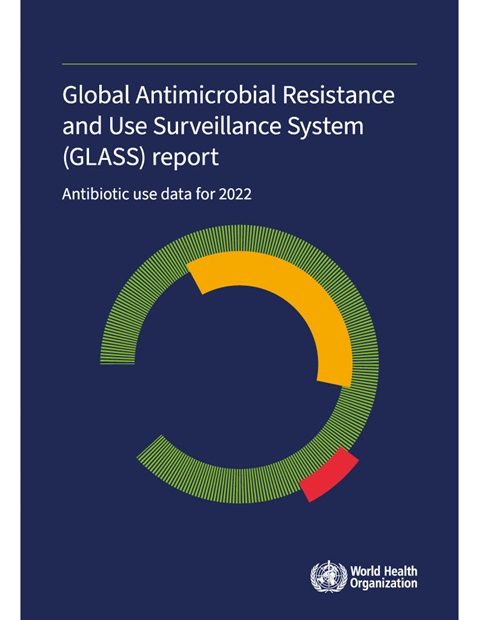 Global Antimicrobial Resistance and Use Surveillance System (GLASS) report

Antibiotic use data for 2022

World Health Organization